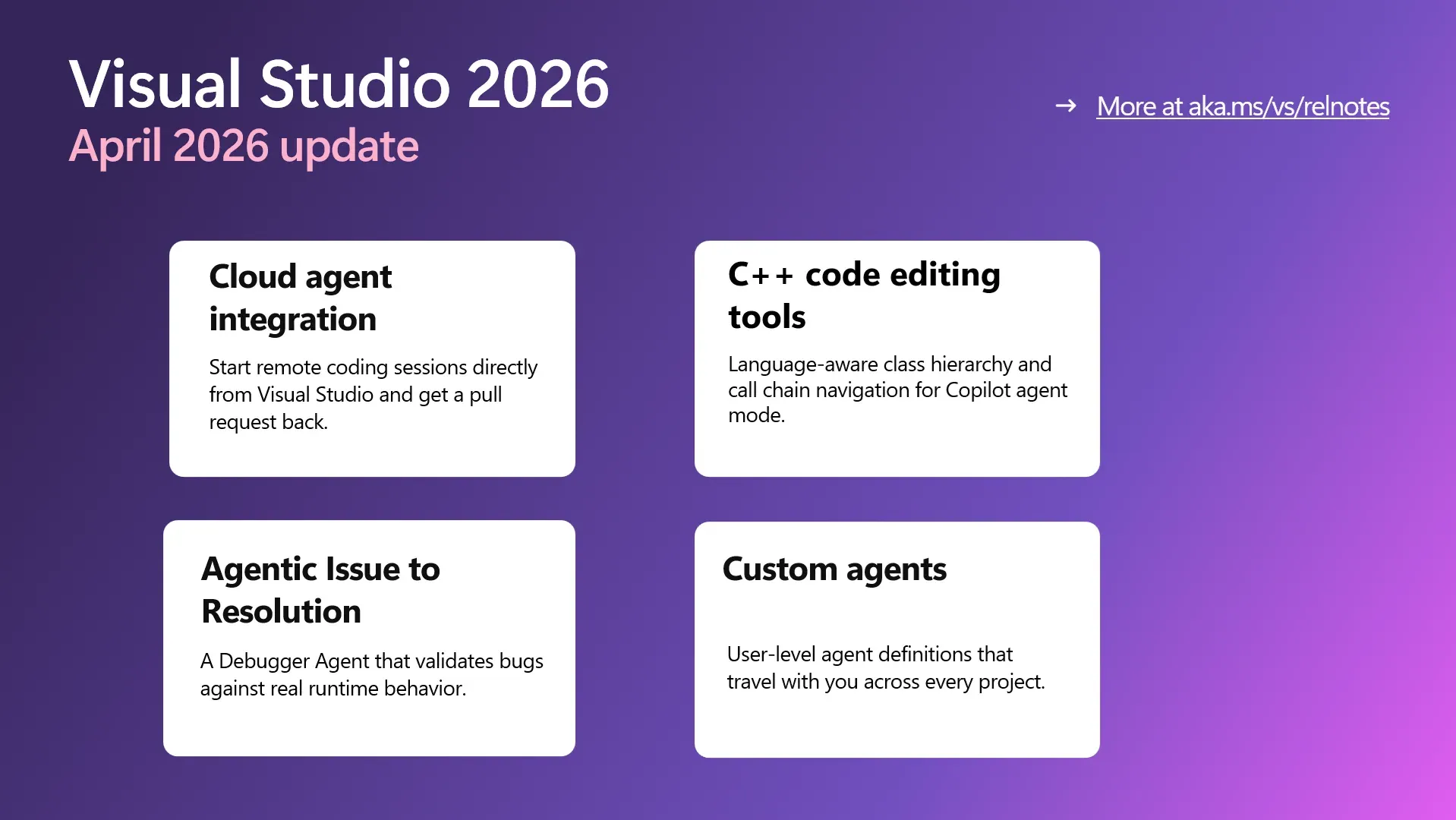 Visual Studio 2026
April 2026 update

→ More at aka.ms/vs/relnotes

Cloud agent integration

Start remote coding sessions directly from Visual Studio and get a pull request back.

C++ code editing tools

Language-aware class hierarchy and call chain navigation for Copilot agent mode.

Agentic Issue to Resolution

A Debugger Agent that validates bugs against real runtime behavior.

Custom agents

User-level agent definitions that travel with you across every project.